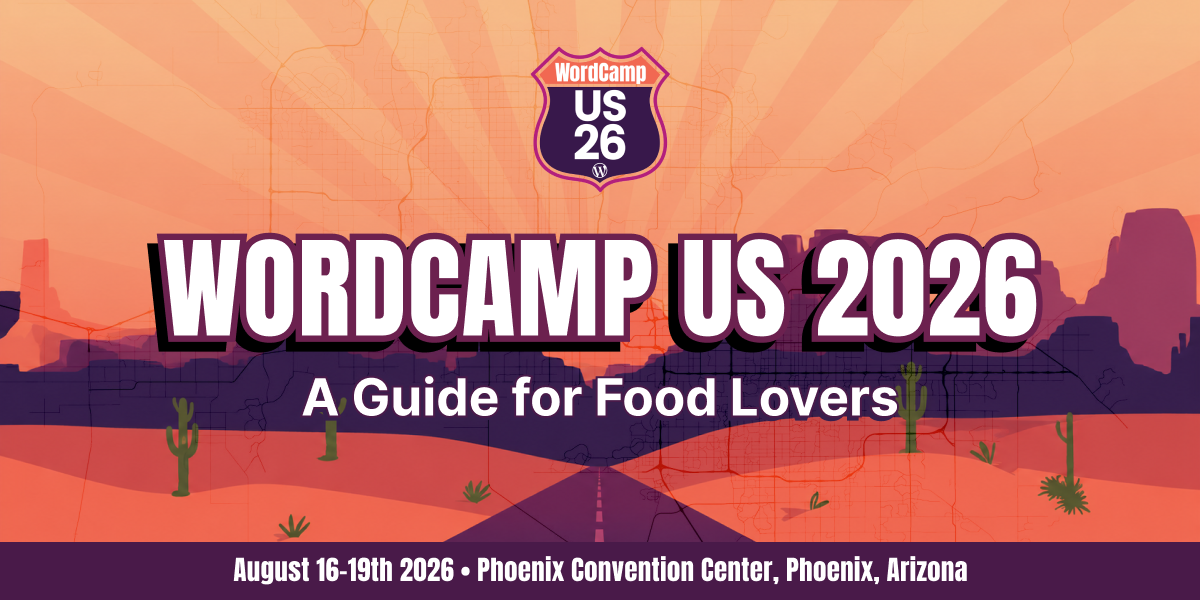 WordCamp
US
26

WORDCAMP US 2026

A Guide for Food Lovers

August 16-19th 2026 • Phoenix Convention Center, Phoenix, Arizona